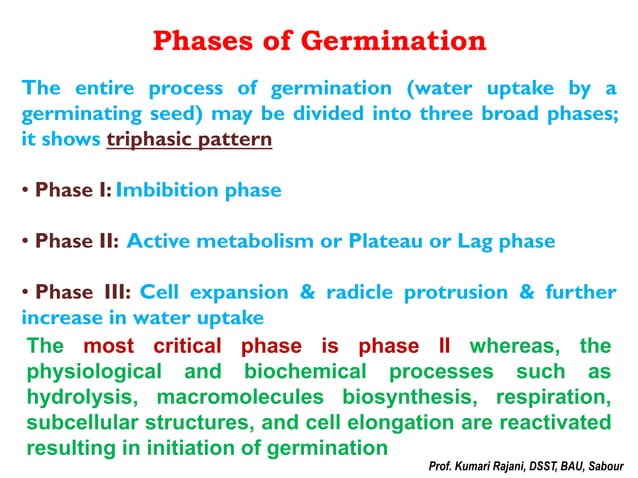 Phases of Germination

The entire process of germination (water uptake by a germinating seed) may be divided into three broad phases; it shows triphasic pattern

• Phase I: Imbibition phase

• Phase II: Active metabolism or Plateau or Lag phase

• Phase III: Cell expansion & radicle protrusion & further increase in water uptake

The most critical phase is phase II whereas, the physiological and biochemical processes such as hydrolysis, macromolecules biosynthesis, respiration, subcellular structures, and cell elongation are reactivated resulting in initiation of germination

Prof. Kumari Rajani, DSST, BAU, Sabour